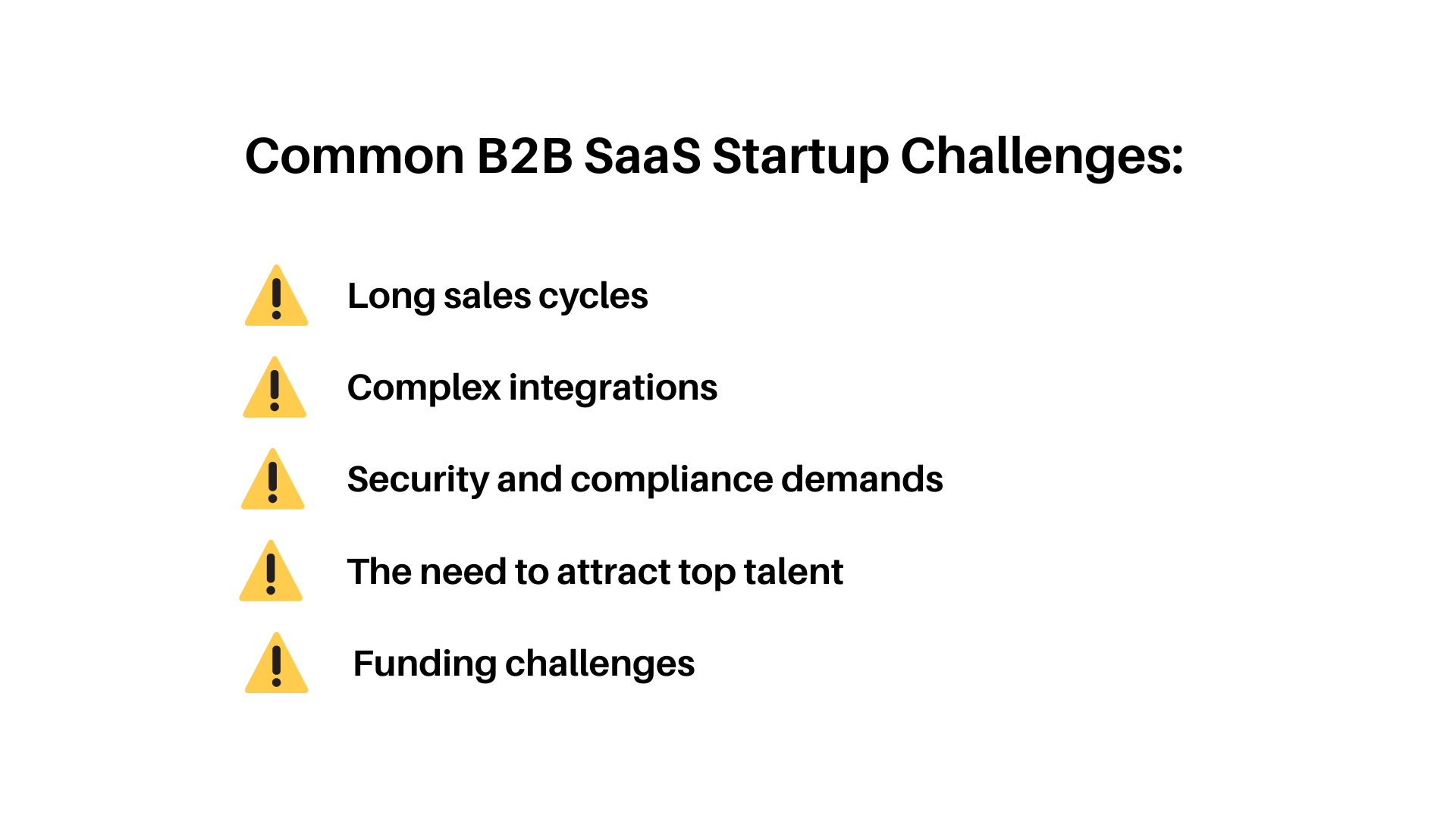 Common B2B SaaS Startup Challenges:

Long sales cycles

Complex integrations

Security and compliance demands

The need to attract top talent

Funding challenges